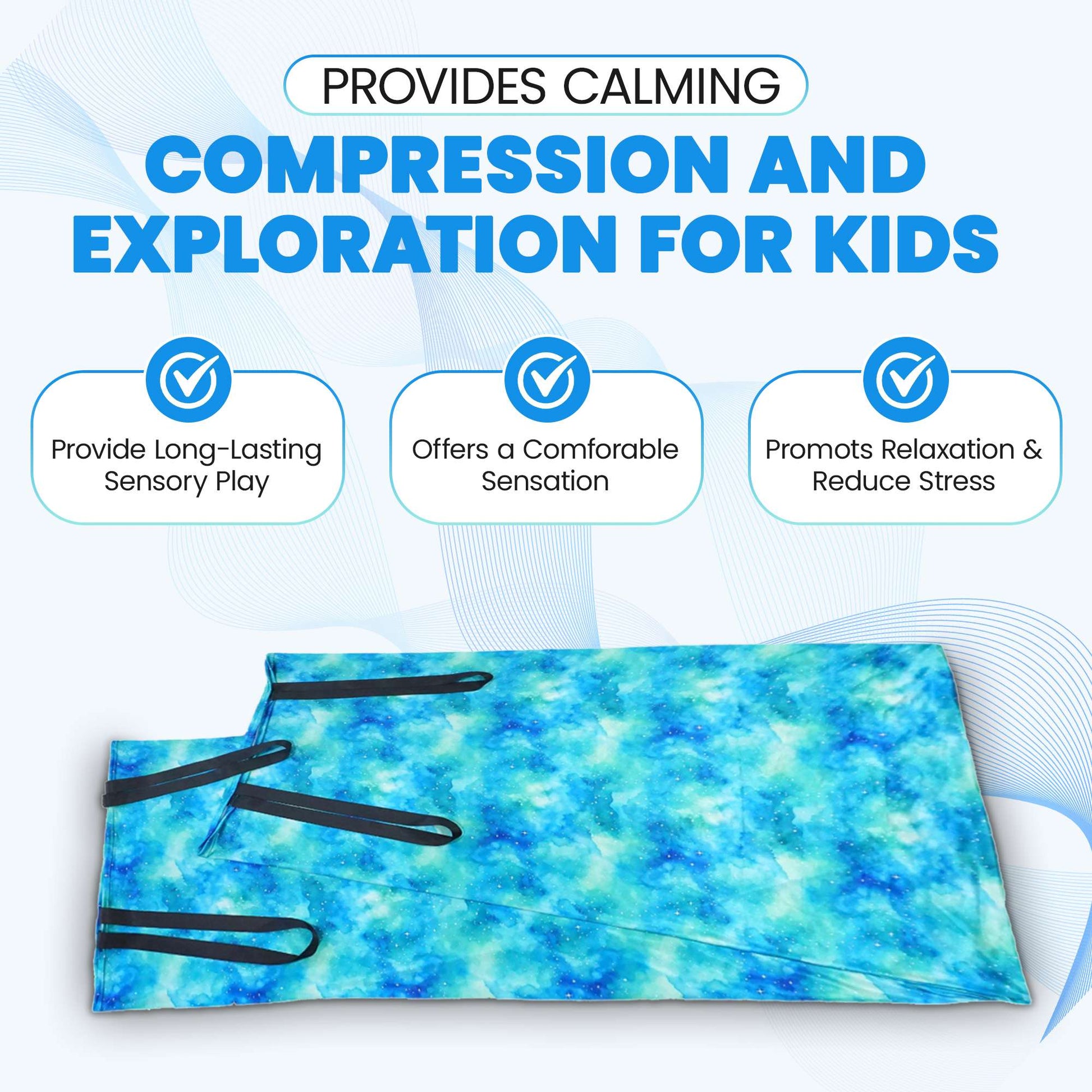 PROVIDES CALMING

COMPRESSION AND EXPLORATION FOR KIDS

Provide Long-Lasting Sensory Play

Offers a Comforable Sensation

Promots Relaxation & Reduce Stress